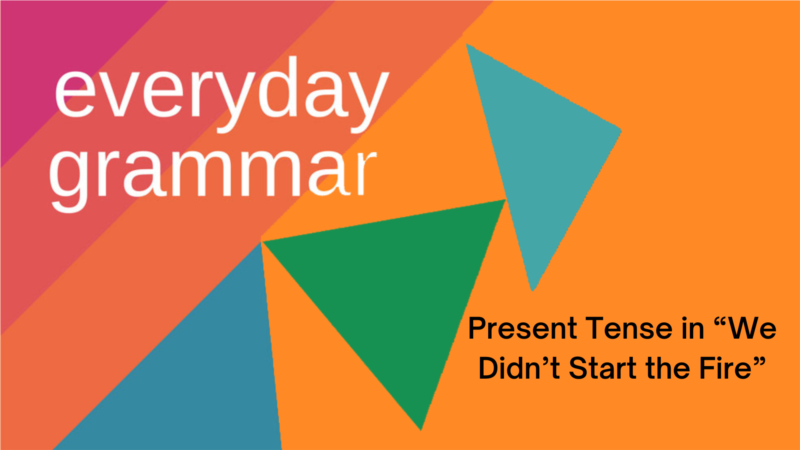 everyday grammar

Present Tense in “We Didn’t Start the Fire”